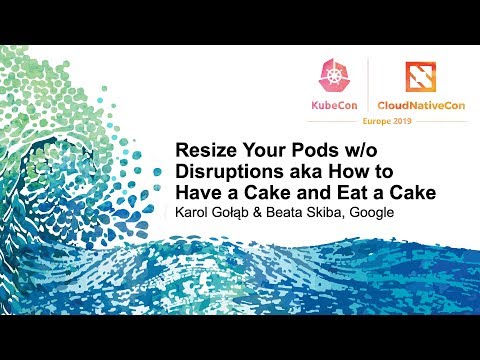 KubeCon CloudNativeCon
Europe 2019

Resize Your Pods w/o Disruptions aka How to Have a Cake and Eat a Cake
Karol Gołąb & Beata Skiba, Google